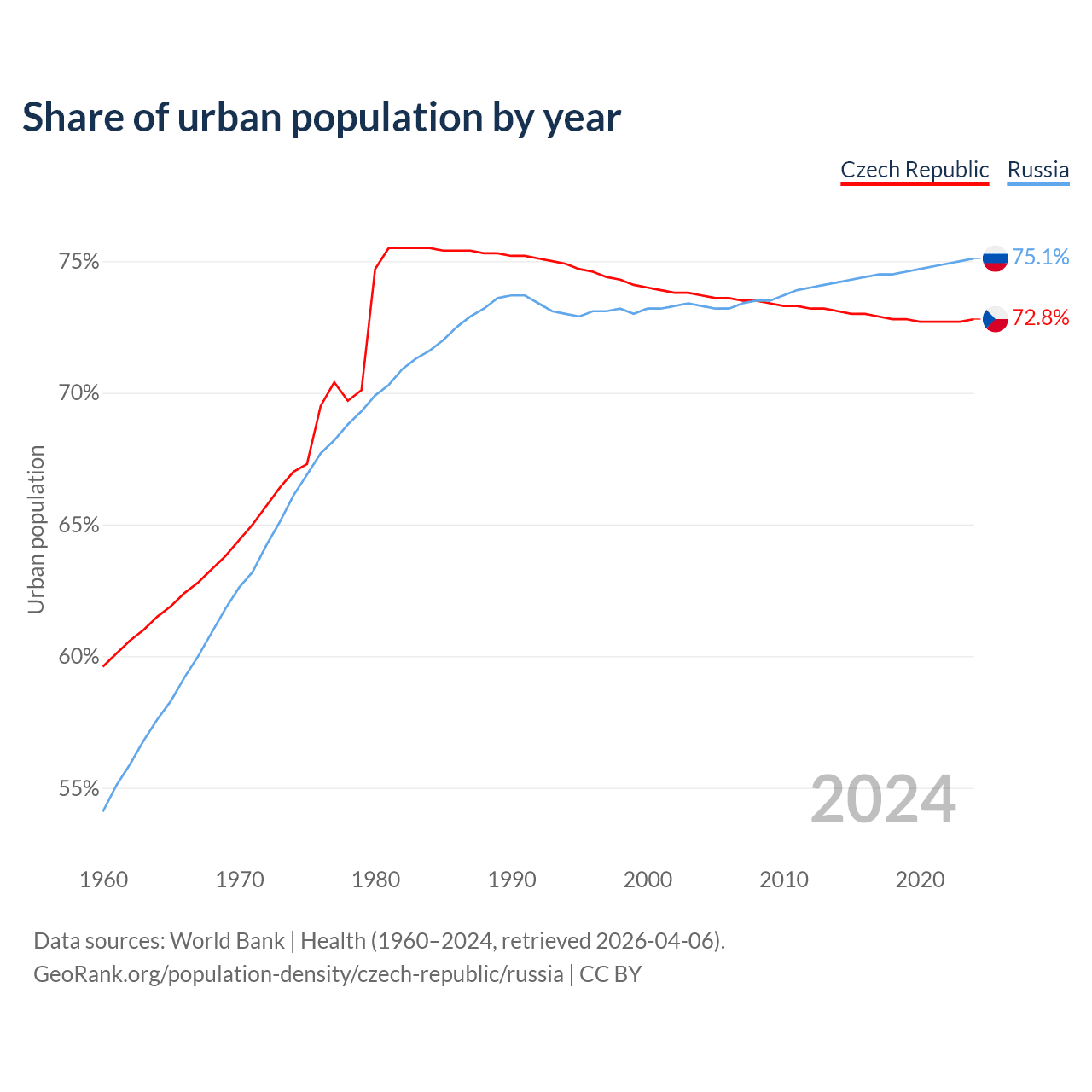 Share of urban population by year

Czech Republic Russia

75%
70%
65%
60%
55%

Urban population

75.1%
72.8%

2024

1960 1970 1980 1990 2000 2010 2020

Data sources: World Bank | Health (1960–2024, retrieved 2026-04-06).
GeoRank.org/population-density/czech-republic/russia | CC BY